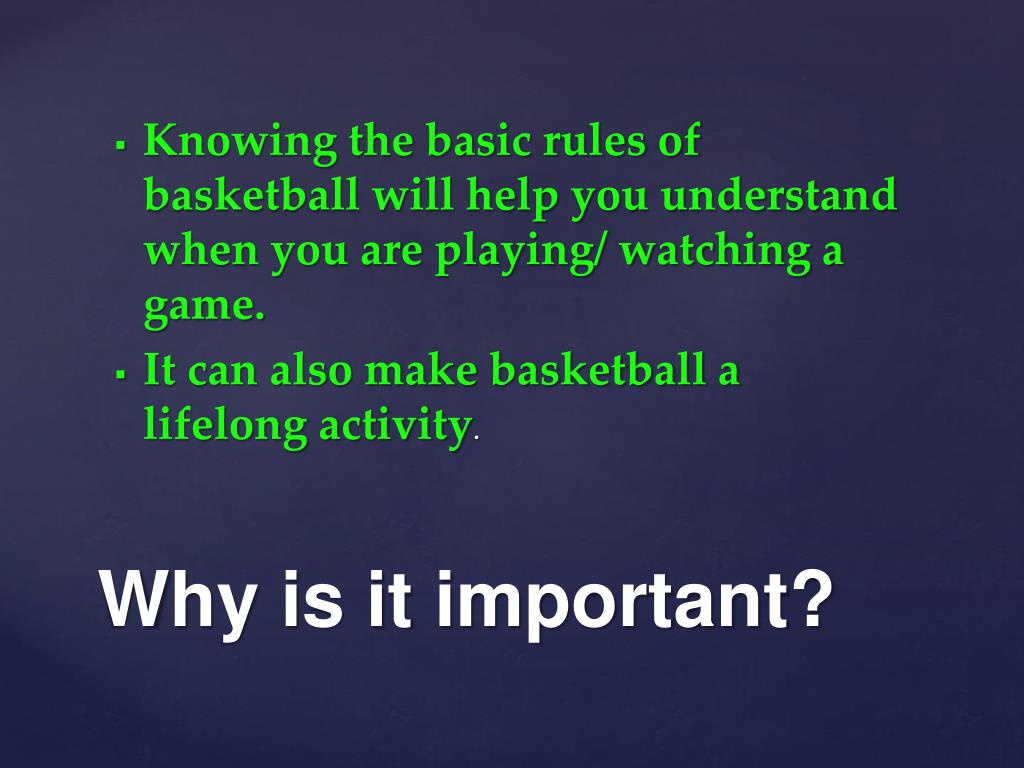 ▪ Knowing the basic rules of basketball will help you understand when you are playing/ watching a game.
▪ It can also make basketball a lifelong activity.

Why is it important?